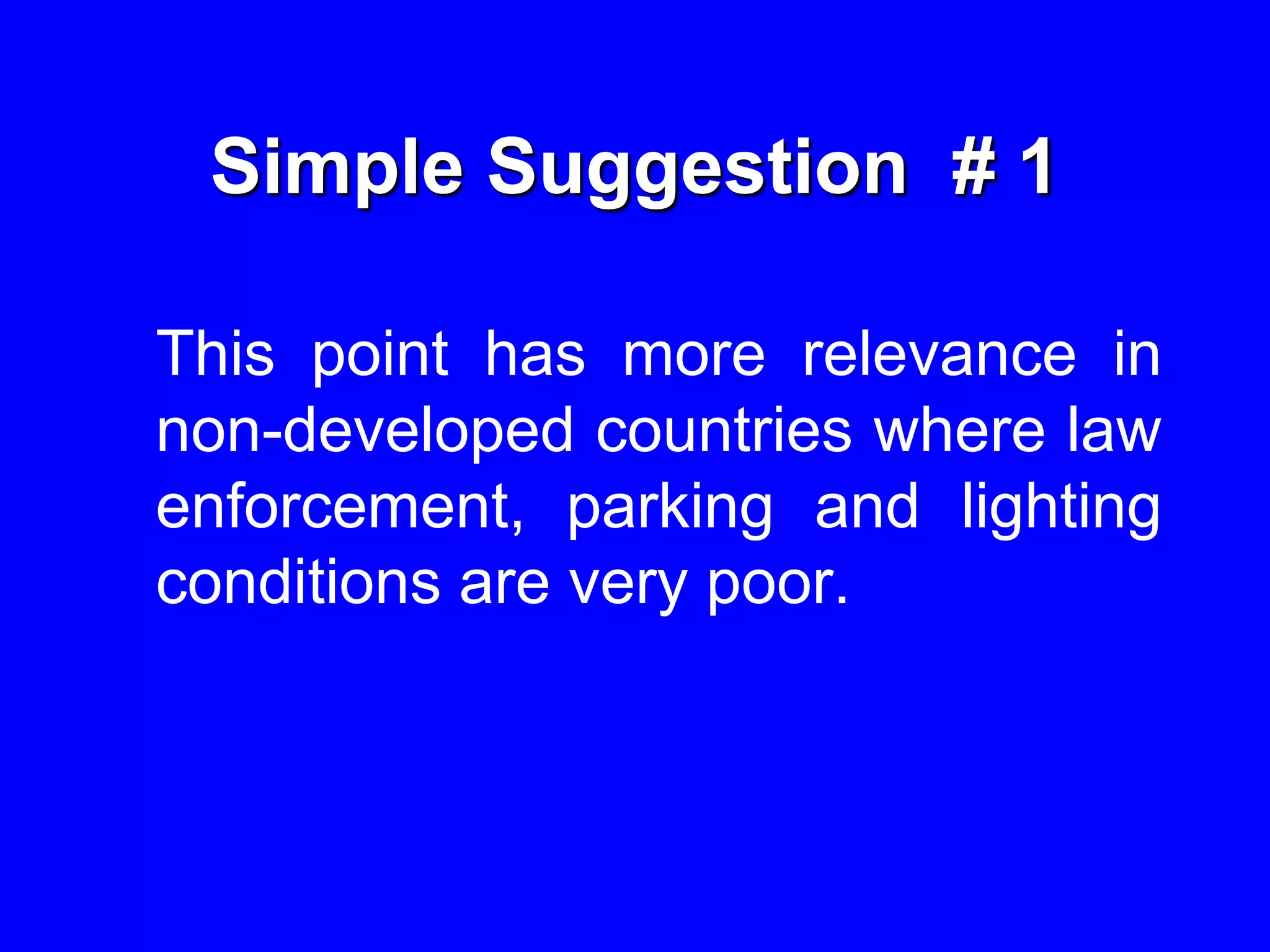 Simple Suggestion # 1

This point has more relevance in non-developed countries where law enforcement, parking and lighting conditions are very poor.